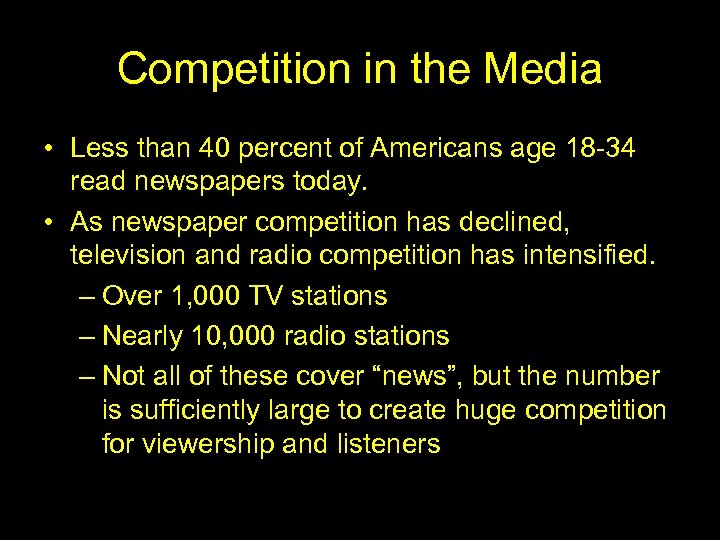 Competition in the Media

• Less than 40 percent of Americans age 18-34 read newspapers today.

• As newspaper competition has declined, television and radio competition has intensified.

– Over 1,000 TV stations

– Nearly 10,000 radio stations

– Not all of these cover “news”, but the number is sufficiently large to create huge competition for viewership and listeners